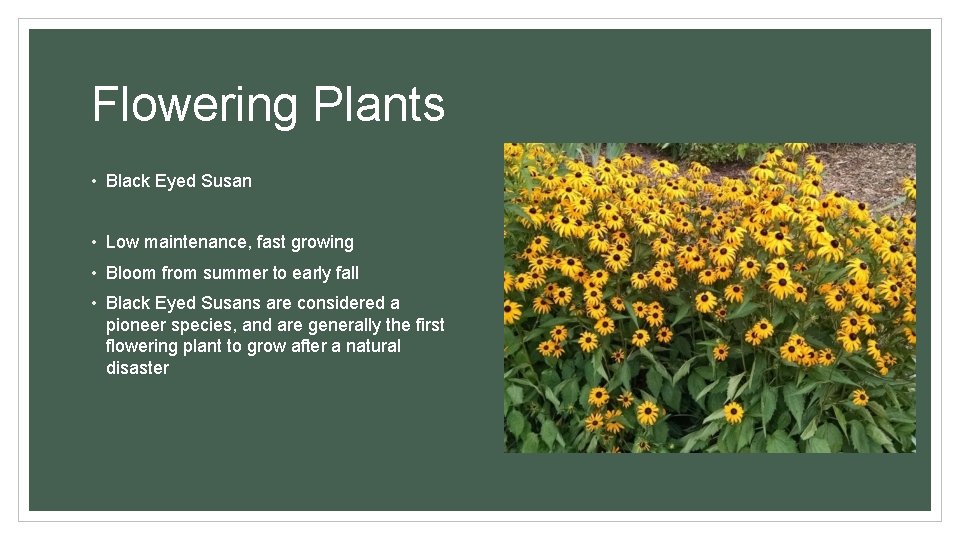 Flowering Plants

• Black Eyed Susan

• Low maintenance, fast growing

• Bloom from summer to early fall

• Black Eyed Susans are considered a pioneer species, and are generally the first flowering plant to grow after a natural disaster